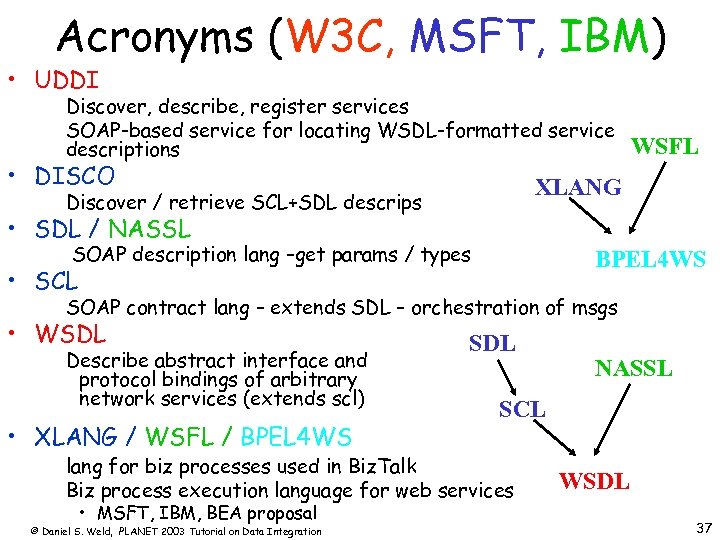 Acronyms (W3C, MSFT, IBM)

• UDDI

Discover, describe, register services

SOAP-based service for locating WSDL-formatted service descriptions

• DISCO

Discover / retrieve SCL+SDL descrips

• SDL / NASSL

SOAP description lang –get params / types

• SCL

SOAP contract lang – extends SDL – orchestration of msgs

• WSDL

Describe abstract interface and protocol bindings of arbitrary network services (extends scl)

• XLANG / WSFL / BPEL4WS

lang for biz processes used in BizTalk

Biz process execution language for web services

• MSFT, IBM, BEA proposal

WSFL

XLANG

BPEL4WS

SDL

NASSL

SCL

WSDL

© Daniel S. Weld, PLANET 2003 Tutorial on Data Integration

37